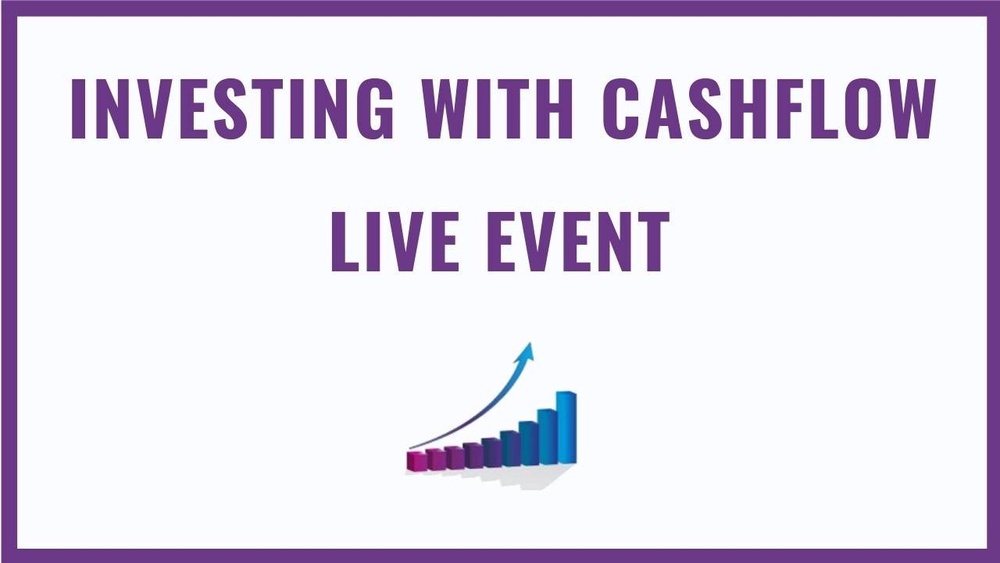 INVESTING WITH CASHFLOW

LIVE EVENT